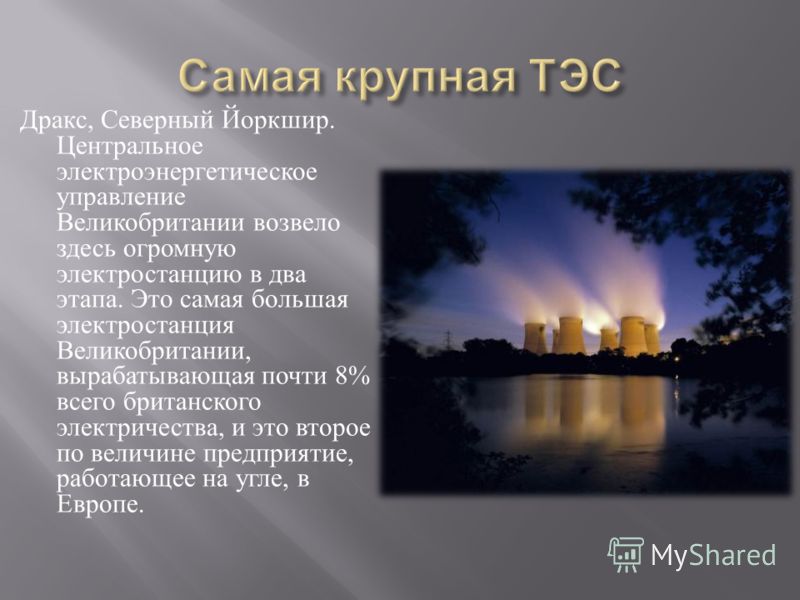 Самая крупная ТЭС

Дракс, Северный Йоркшир. Центральное электроэнергетическое управление Великобритании возвело здесь огромную электростанцию в два этапа. Это самая большая электростанция Великобритании, вырабатывающая почти 8% всего британского электричества, и это второе по величине предприятие, работающее на угле, в Европе.

MyShared